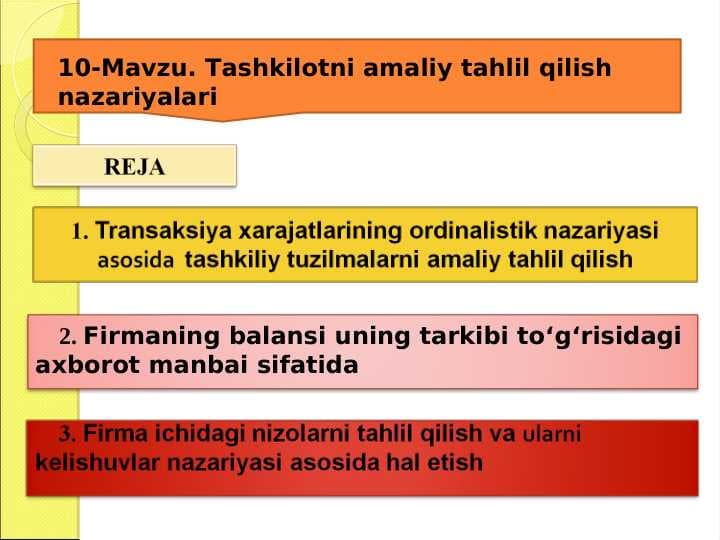 10-Mavzu. Tashkilotni amaliy tahlil qilish nazariyalari

REJA

1. Transaksiya xarajatlarining ordinalistik nazariyasi asosida tashkiliy tuzilmalarni amaliy tahlil qilish

2. Firmaning balansi uning tarkibi to‘g‘risidagi axborot manbai sifatida

3. Firma ichidagi nizolarni tahlil qilish va ularni kelishuvlar nazariyasi asosida hal etish